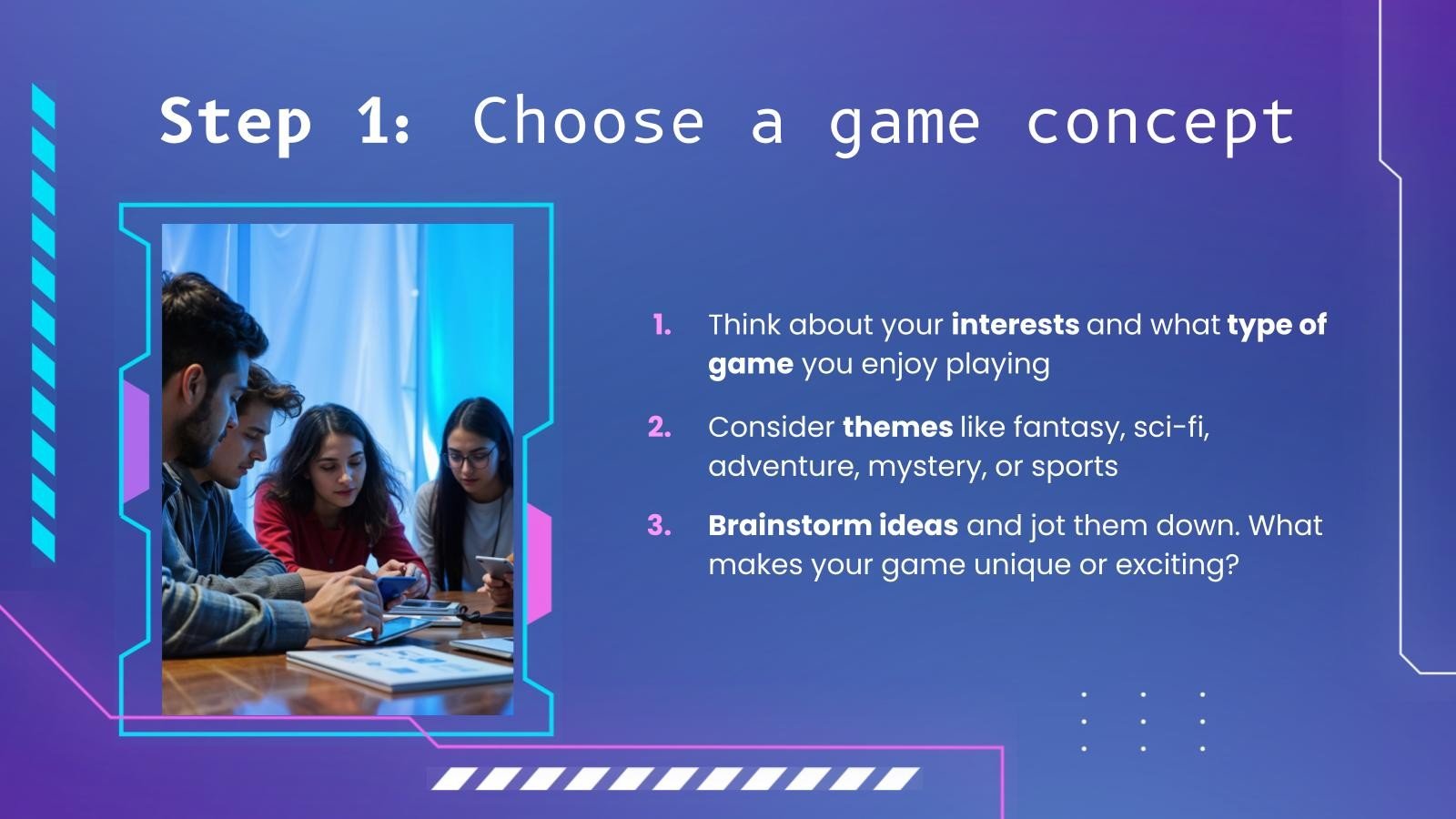 Step 1: Choose a game concept

1. Think about your interests and what type of game you enjoy playing

2. Consider themes like fantasy, sci-fi, adventure, mystery, or sports

3. Brainstorm ideas and jot them down. What makes your game unique or exciting?